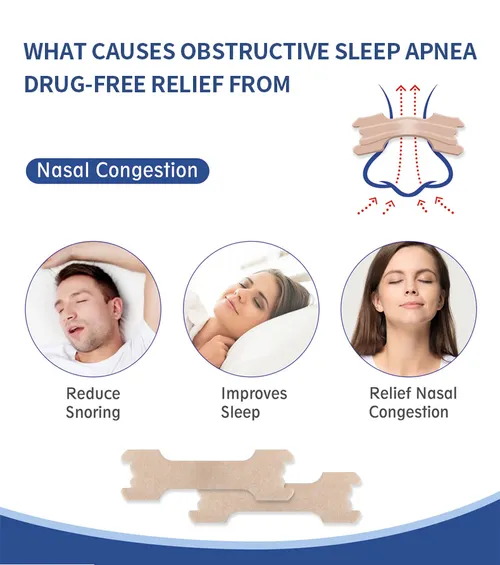 WHAT CAUSES OBSTRUCTIVE SLEEP APNEA
DRUG-FREE RELIEF FROM

Nasal Congestion

Reduce Snoring

Improves Sleep

Relief Nasal Congestion